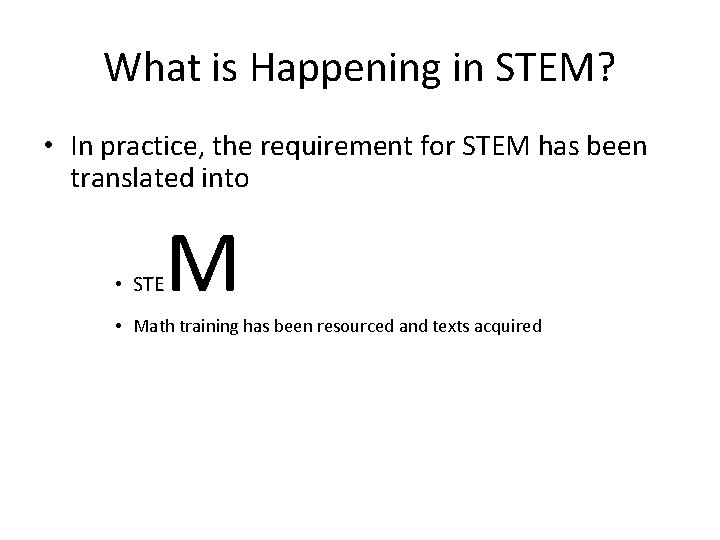 What is Happening in STEM?

• In practice, the requirement for STEM has been translated into

• STEM

• Math training has been resourced and texts acquired